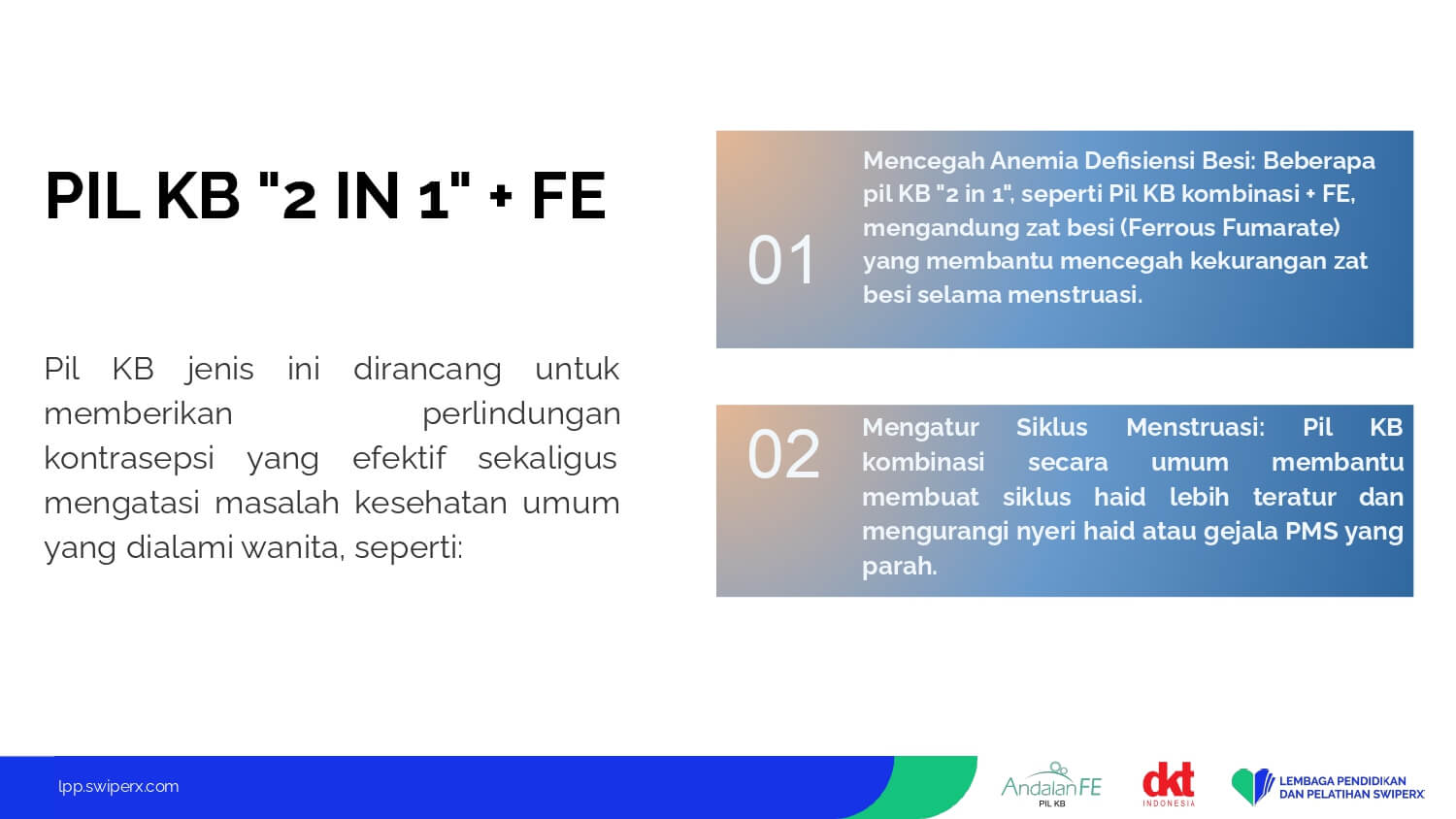 PIL KB "2 IN 1" + FE

Pil KB jenis ini dirancang untuk memberikan perlindungan kontrasepsi yang efektif sekaligus mengatasi masalah kesehatan umum yang dialami wanita, seperti:

01

Mencegah Anemia Defisiensi Besi: Beberapa pil KB "2 in 1", seperti Pil KB kombinasi + FE, mengandung zat besi (Ferrous Fumarate) yang membantu mencegah kekurangan zat besi selama menstruasi.

02

Mengatur Siklus Menstruasi: Pil KB kombinasi secara umum membantu membuat siklus haid lebih teratur dan mengurangi nyeri haid atau gejala PMS yang parah.

lpp.swiperx.com

AndalanFE
PIL KB

dkt
INDONESIA

LEMBAGA PENDIDIKAN
DAN PELATIHAN SWIPERX